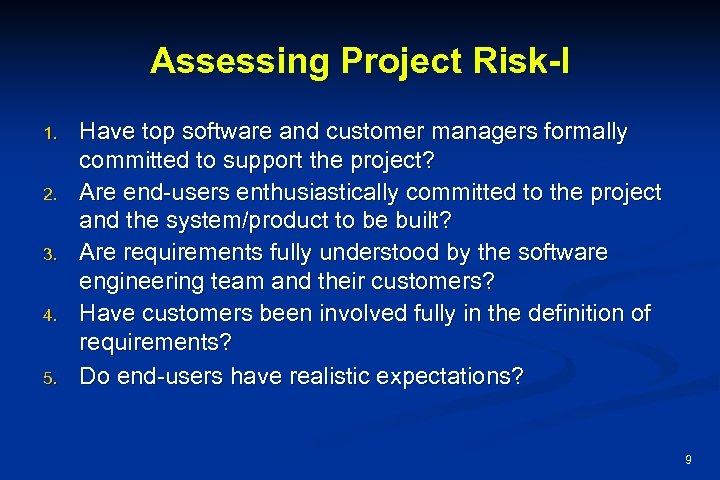 Assessing Project Risk-I

1. Have top software and customer managers formally committed to support the project?
2. Are end-users enthusiastically committed to the project and the system/product to be built?
3. Are requirements fully understood by the software engineering team and their customers?
4. Have customers been involved fully in the definition of requirements?
5. Do end-users have realistic expectations?

9